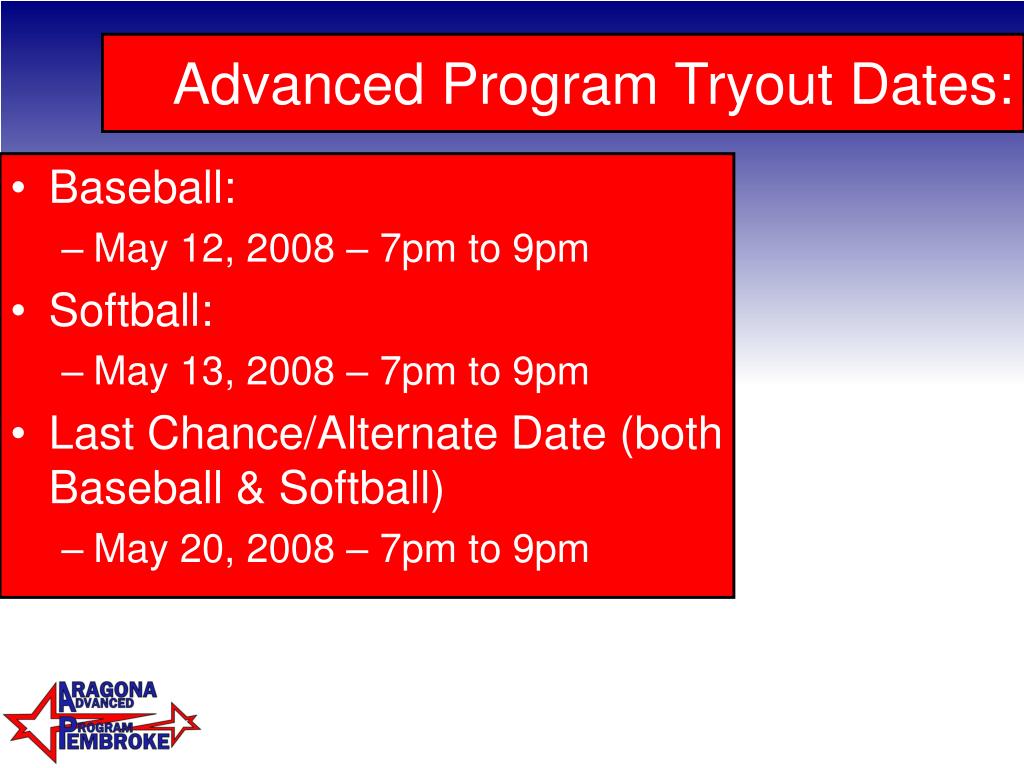 Advanced Program Tryout Dates:

• Baseball:
– May 12, 2008 – 7pm to 9pm
• Softball:
– May 13, 2008 – 7pm to 9pm
• Last Chance/Alternate Date (both Baseball & Softball)
– May 20, 2008 – 7pm to 9pm

ARAGONA
ADVANCED
PROGRAM
PEMBROKE